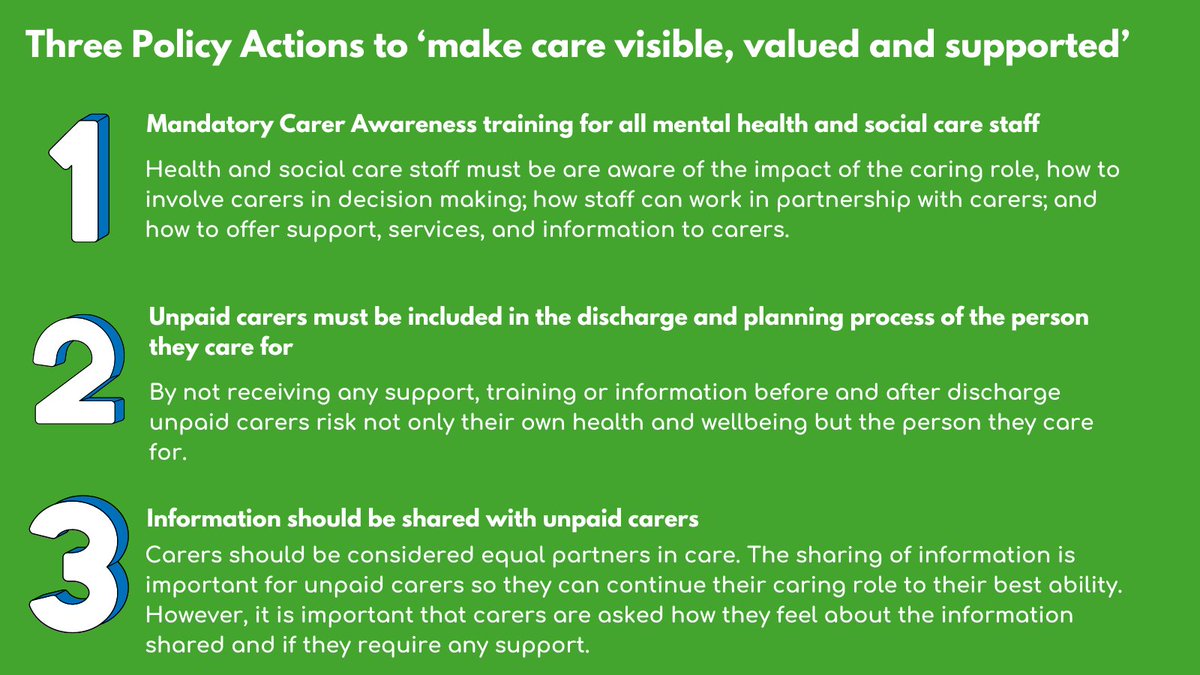 Three Policy Actions to ‘make care visible, valued and supported’

1

Mandatory Carer Awareness training for all mental health and social care staff

Health and social care staff must be are aware of the impact of the caring role, how to involve carers in decision making; how staff can work in partnership with carers; and how to offer support, services, and information to carers.

2

Unpaid carers must be included in the discharge and planning process of the person they care for

By not receiving any support, training or information before and after discharge unpaid carers risk not only their own health and wellbeing but the person they care for.

3

Information should be shared with unpaid carers

Carers should be considered equal partners in care. The sharing of information is important for unpaid carers so they can continue their caring role to their best ability. However, it is important that carers are asked how they feel about the information shared and if they require any support.